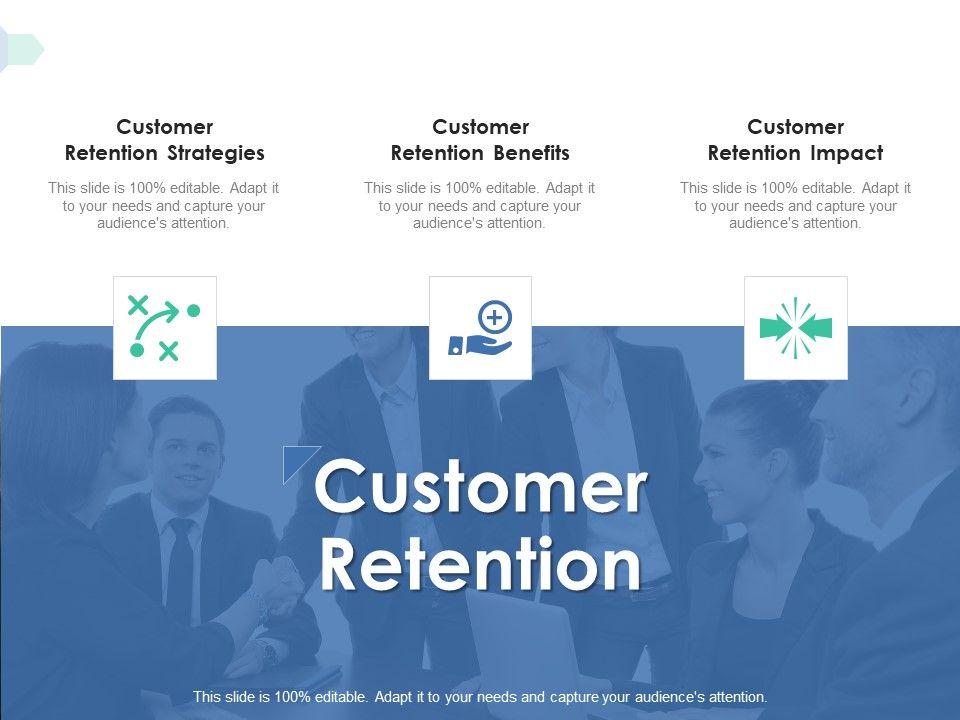 Customer Retention Strategies

This slide is 100% editable. Adapt it to your needs and capture your audience's attention.

Customer Retention Benefits

This slide is 100% editable. Adapt it to your needs and capture your audience's attention.

Customer Retention Impact

This slide is 100% editable. Adapt it to your needs and capture your audience's attention.

Customer Retention

This slide is 100% editable. Adapt it to your needs and capture your audience's attention.